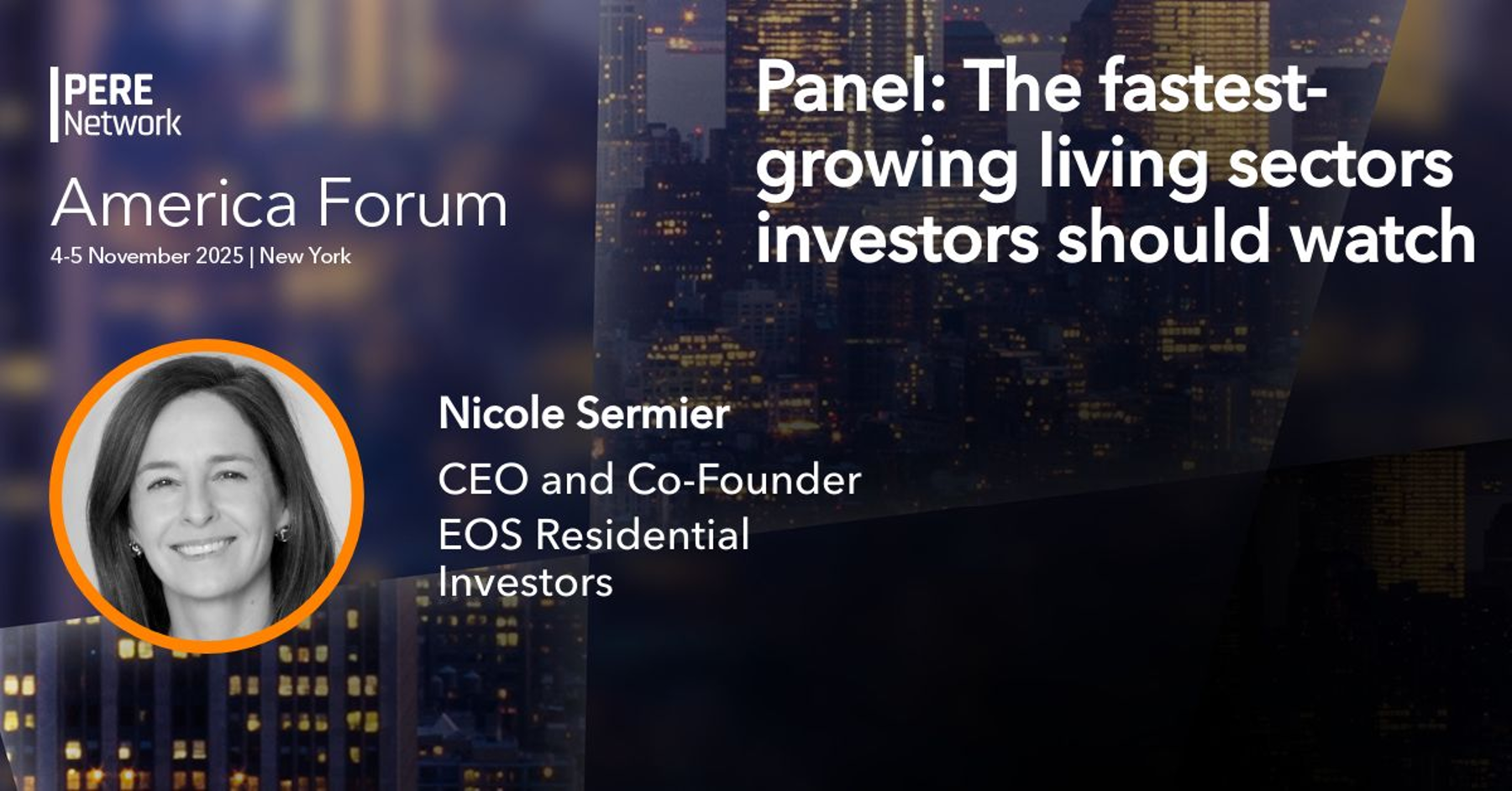 PERE Network

America Forum

4-5 November 2025 | New York

Panel: The fastest-growing living sectors investors should watch

Nicole Sermier

CEO and Co-Founder
EOS Residential Investors